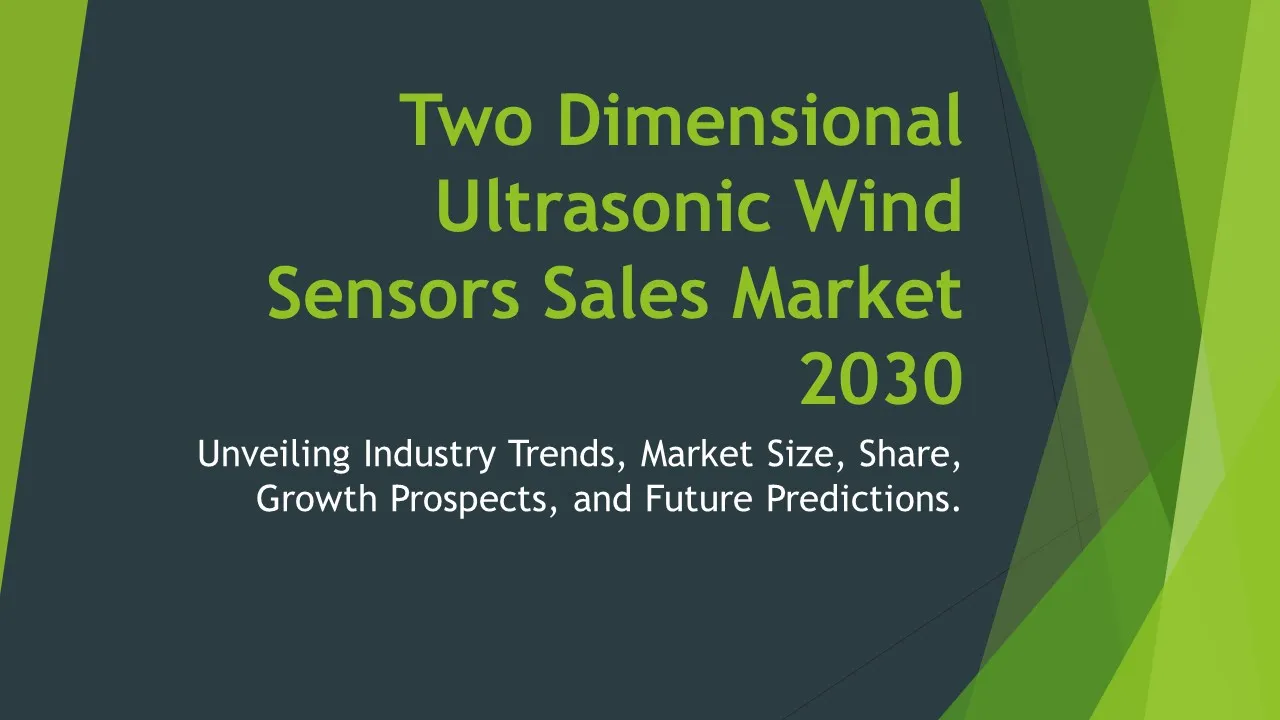 Two Dimensional Ultrasonic Wind Sensors Sales Market 2030

Unveiling Industry Trends, Market Size, Share, Growth Prospects, and Future Predictions.